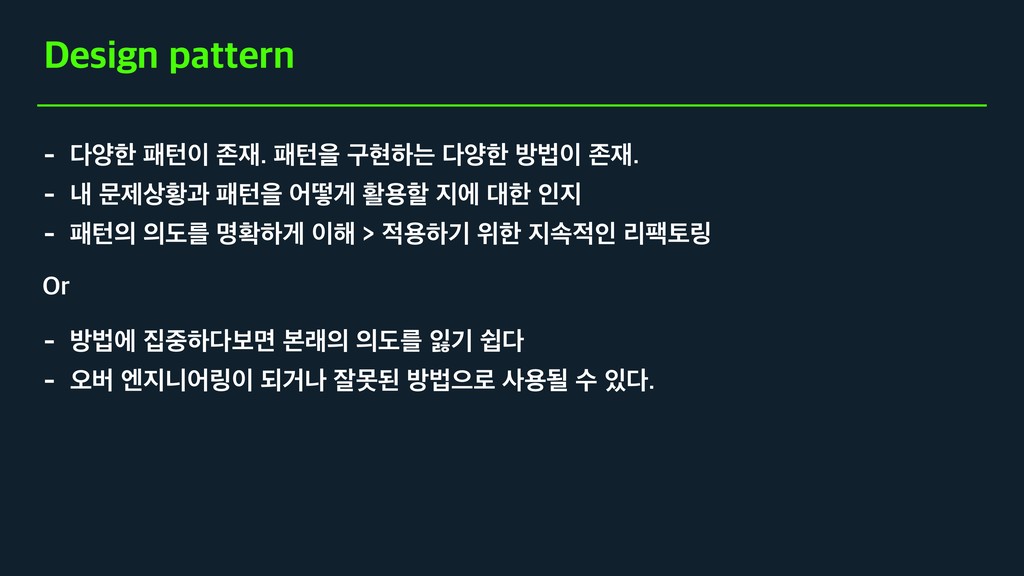 Design pattern

- 다양한 패턴이 존재. 패턴을 구현하는 다양한 방법이 존재.
- 내 문제상황과 패턴을 어떻게 활용할 지에 대한 인지
- 패턴의 의도를 명확하게 이해 > 적용하기 위한 지속적인 리팩토링

Or

- 방법에 집중하다보면 본래의 의도를 잃기 쉽다
- 오버 엔지니어링이 되거나 잘못된 방법으로 사용될 수 있다.